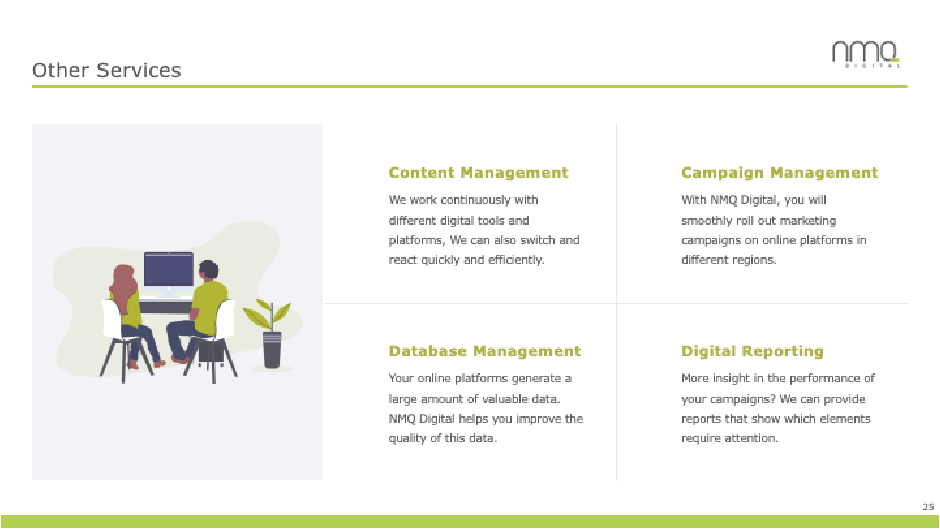 Other Services

nmq
DIGITAL

Content Management
We work continuously with different digital tools and platforms, We can also switch and react quickly and efficiently.

Campaign Management
With NMQ Digital, you will smoothly roll out marketing campaigns on online platforms in different regions.

Database Management
Your online platforms generate a large amount of valuable data. NMQ Digital helps you improve the quality of this data.

Digital Reporting
More insight in the performance of your campaigns? We can provide reports that show which elements require attention.

25